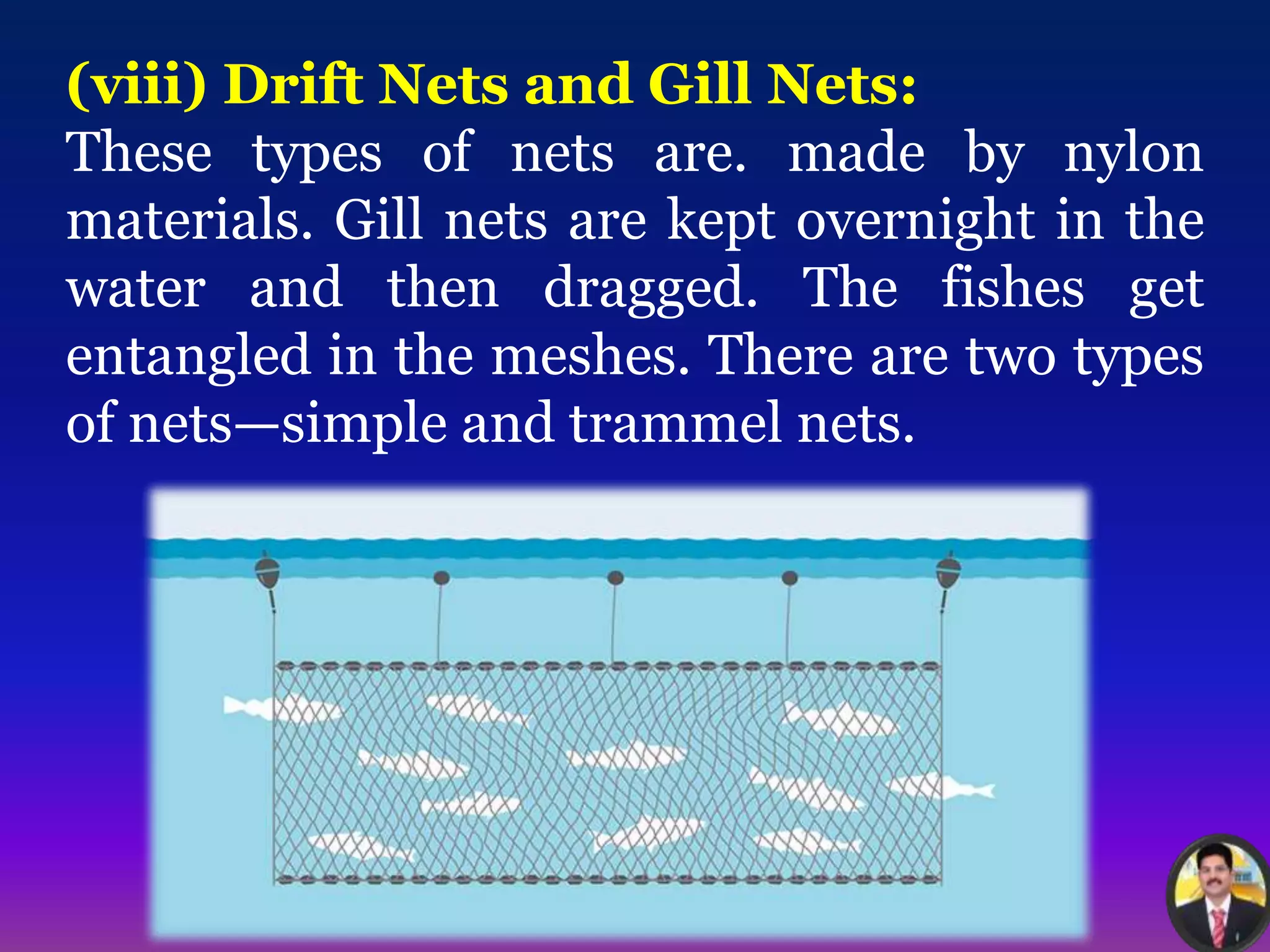 (viii) Drift Nets and Gill Nets:
These types of nets are. made by nylon materials. Gill nets are kept overnight in the water and then dragged. The fishes get entangled in the meshes. There are two types of nets—simple and trammel nets.